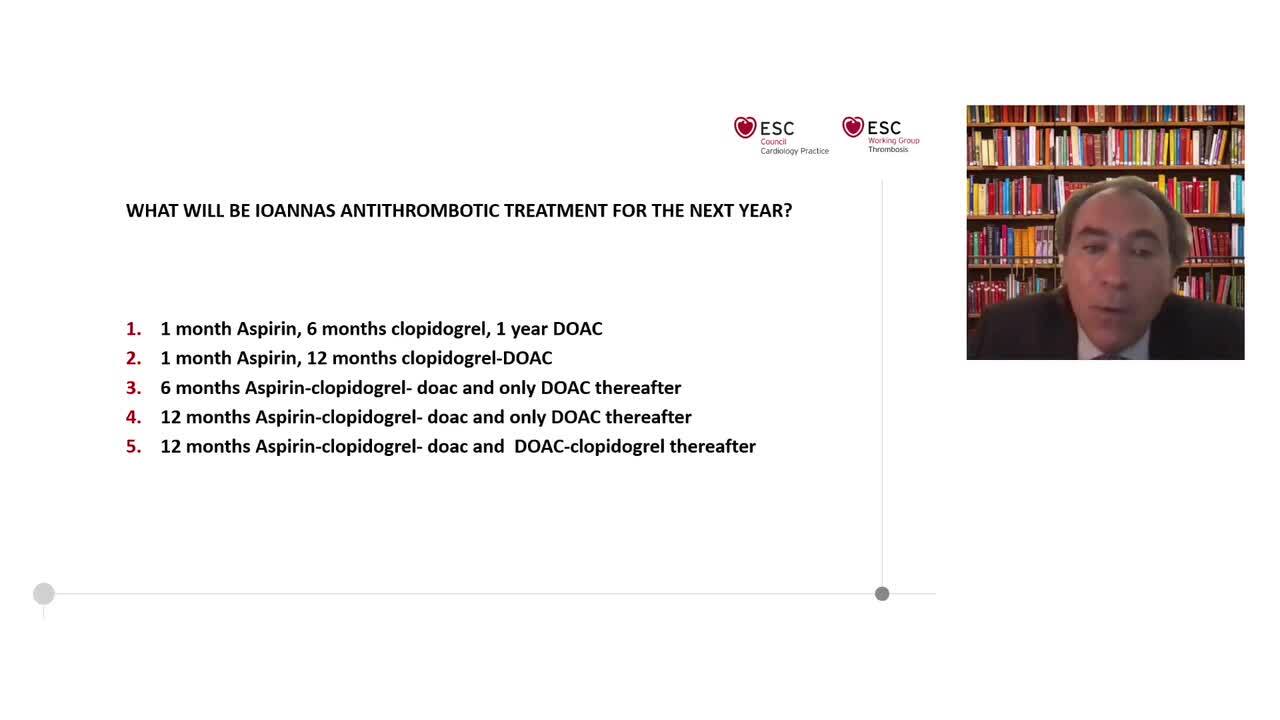 ESC Council Cardiology Practice

ESC Working Group Thrombosis

WHAT WILL BE IOANNAS ANTITHROMBOTIC TREATMENT FOR THE NEXT YEAR?

1. 1 month Aspirin, 6 months clopidogrel, 1 year DOAC
2. 1 month Aspirin, 12 months clopidogrel-DOAC
3. 6 months Aspirin-clopidogrel- doac and only DOAC thereafter
4. 12 months Aspirin-clopidogrel- doac and only DOAC thereafter
5. 12 months Aspirin-clopidogrel- doac and DOAC-clopidogrel thereafter